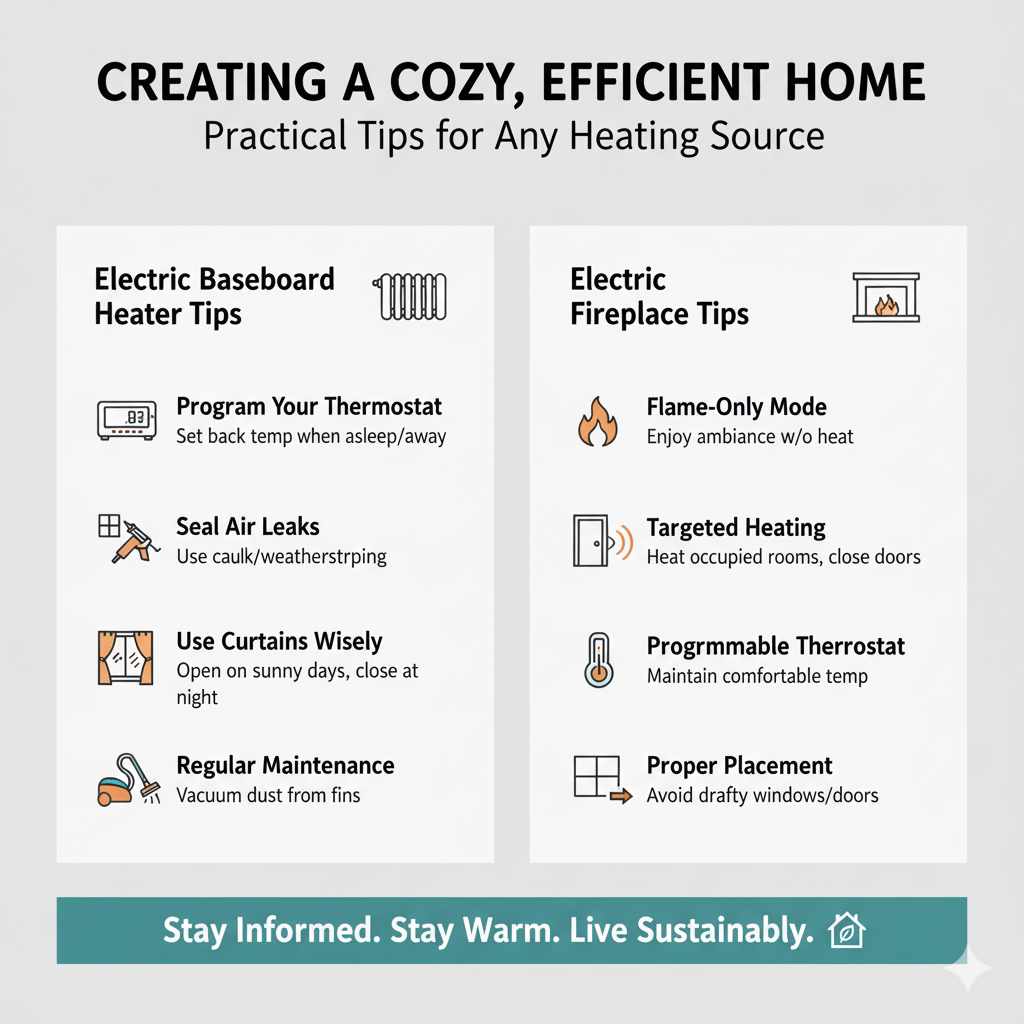 CREATING A COZY, EFFICIENT HOME
Practical Tips for Any Heating Source

Electric Baseboard Heater Tips

83

Program Your Thermostat
Set back temp when asleep/away

Seal Air Leaks
Use caulk/weatherstrping

Use Curtains Wisely
Open on sunny days, close at night

Regular Maintenance
Vacuum dust from fins

Electric Fireplace Tips

Flame-Only Mode
Enjoy ambiance w/o heat

Targeted Heating
Heat occupied rooms, close doors

Progrmmable Therrostat
Maintain comfortable temp

Proper Placement
Avoid drafty windows/doors

Stay Informed. Stay Warm. Live Sustainably.